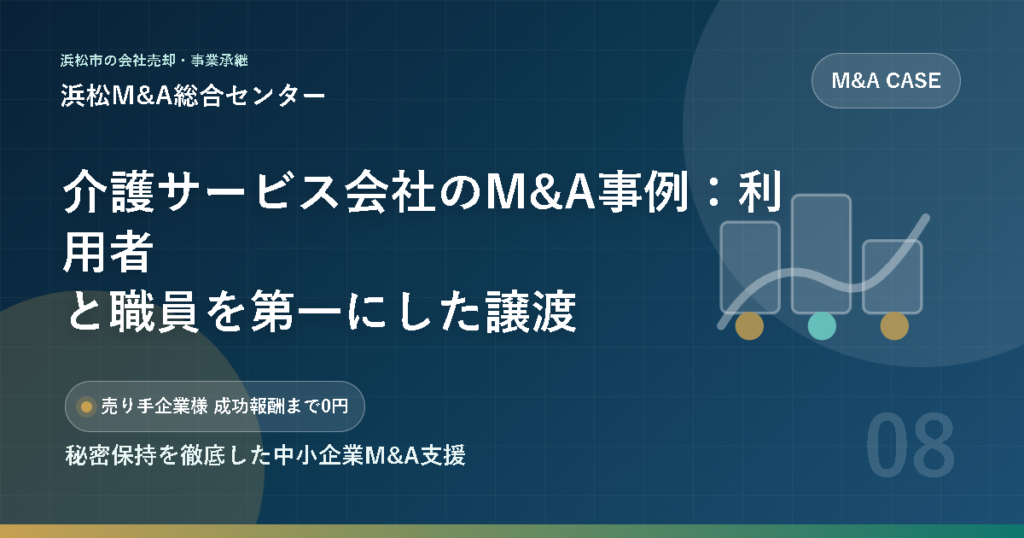 浜松市の会社売却・事業承継
浜松M&A総合センター

M&A CASE

介護サービス会社のM&A事例：利用者と職員を第一にした譲渡

売り手企業様 成功報酬まで0円

秘密保持を徹底した中小企業M&A支援

08